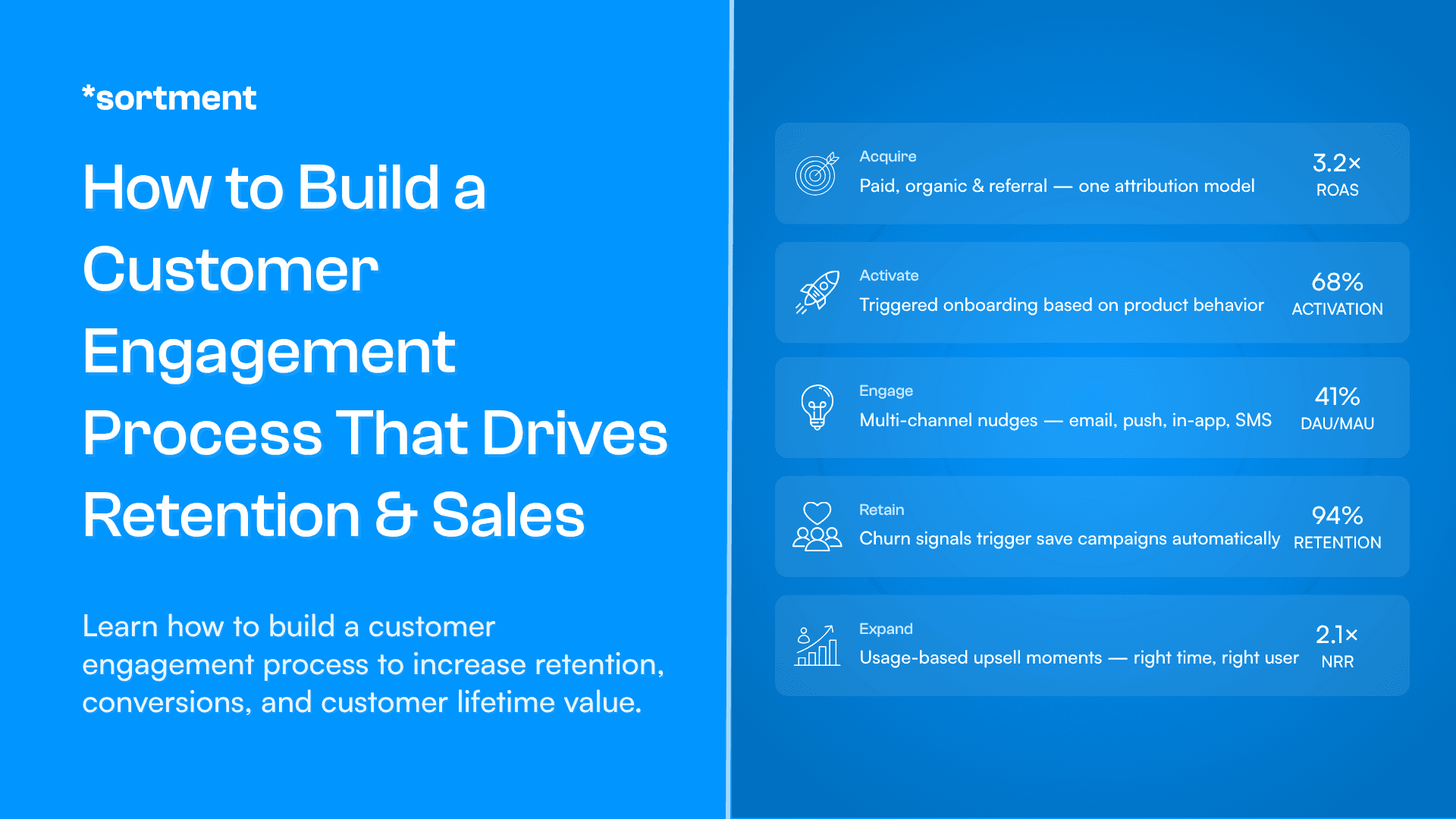 *sortment

How to Build a Customer Engagement Process That Drives Retention & Sales

Learn how to build a customer engagement process to increase retention, conversions, and customer lifetime value.

Acquire
Paid, organic & referral — one attribution model
3.2×
ROAS

Activate
Triggered onboarding based on product behavior
68%
ACTIVATION

Engage
Multi-channel nudges — email, push, in-app, SMS
41%
DAU/MAU

Retain
Churn signals trigger save campaigns automatically
94%
RETENTION

Expand
Usage-based upsell moments — right time, right user
2.1×
NRR